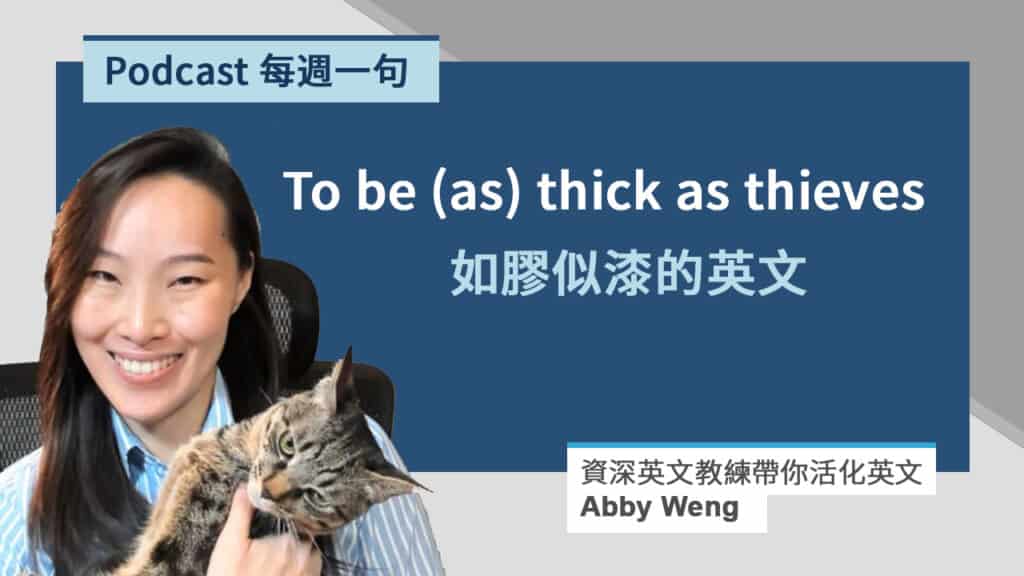 Podcast 每週一句

To be (as) thick as thieves
如膠似漆的英文

資深英文教練帶你活化英文
Abby Weng